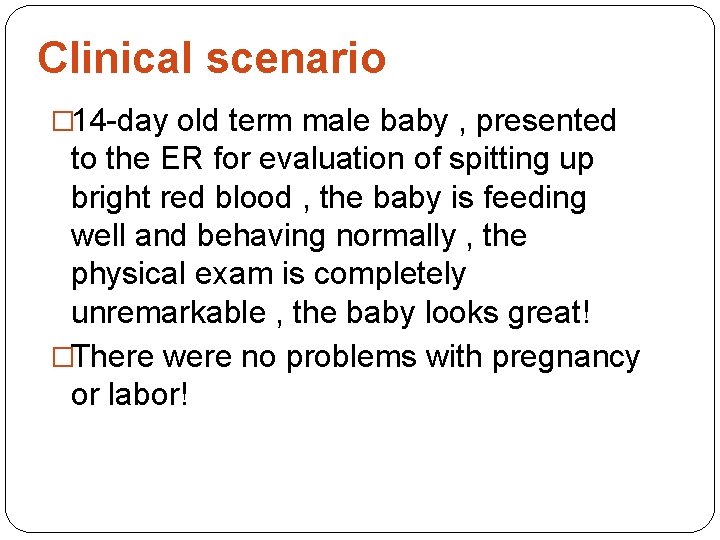 Clinical scenario

□14-day old term male baby , presented to the ER for evaluation of spitting up bright red blood , the baby is feeding well and behaving normally , the physical exam is completely unremarkable , the baby looks great!

□There were no problems with pregnancy or labor!